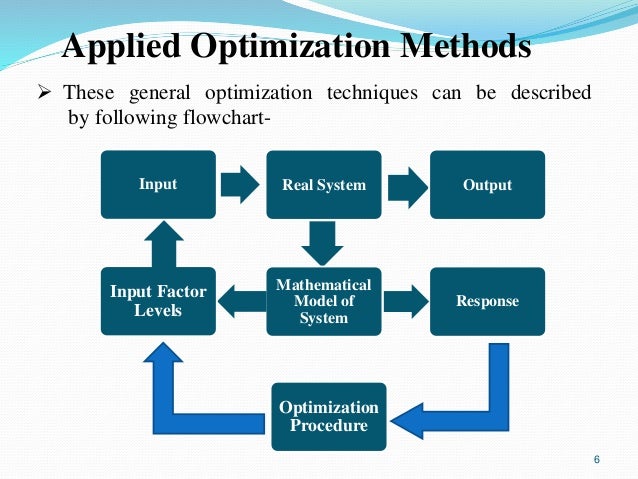 Applied Optimization Methods

➢ These general optimization techniques can be described by following flowchart-

Input

Real System

Output

Input Factor Levels

Mathematical Model of System

Response

Optimization Procedure

6